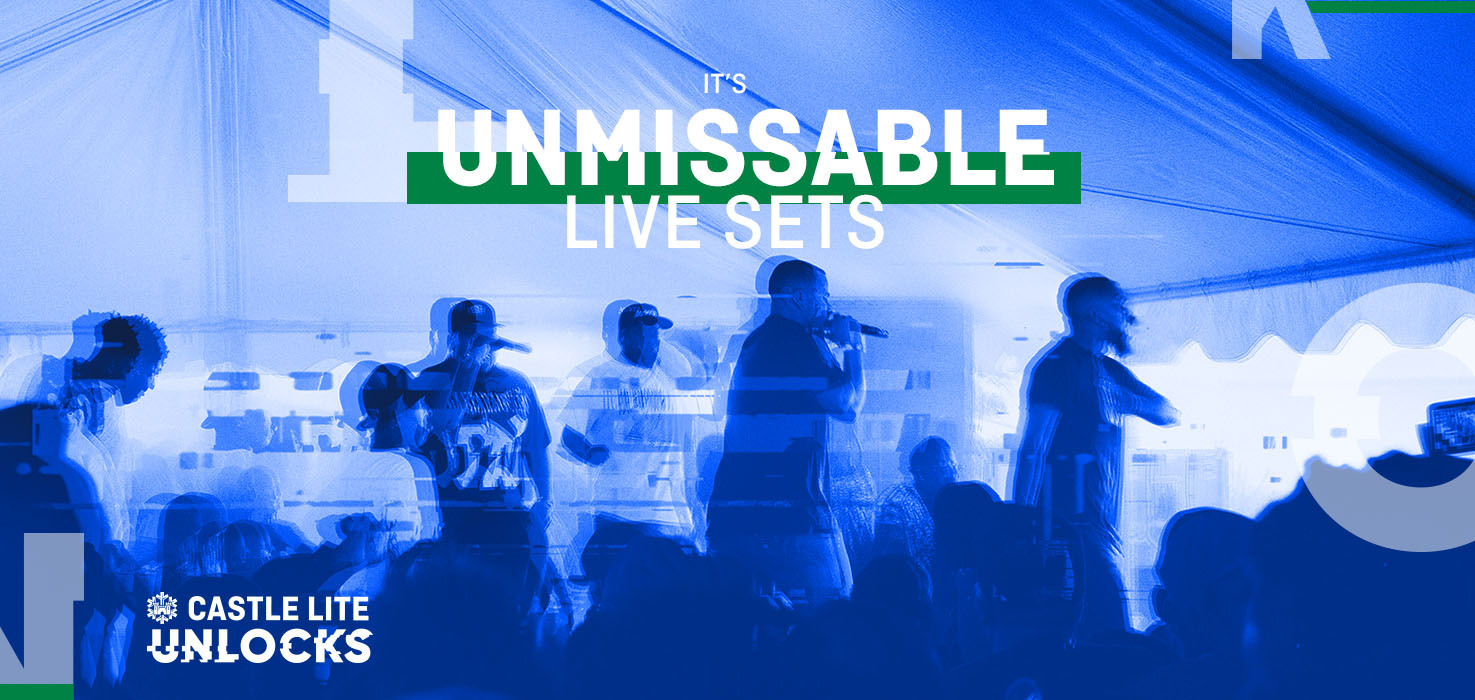 IT'S
UNMISSABLE
LIVE SETS

CASTLE LITE
UNLOCKS